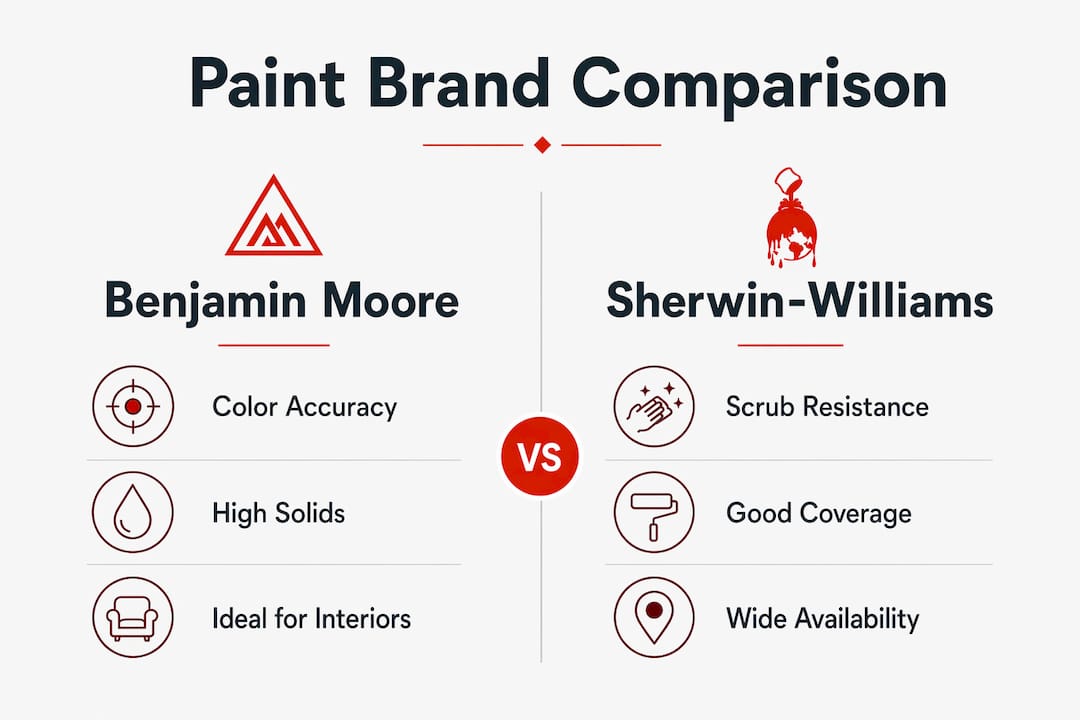 Paint Brand Comparison

Benjamin Moore

Color Accuracy

High Solids

Ideal for Interiors

VS

Sherwin-Williams

Scrub Resistance

Good Coverage

Wide Availability